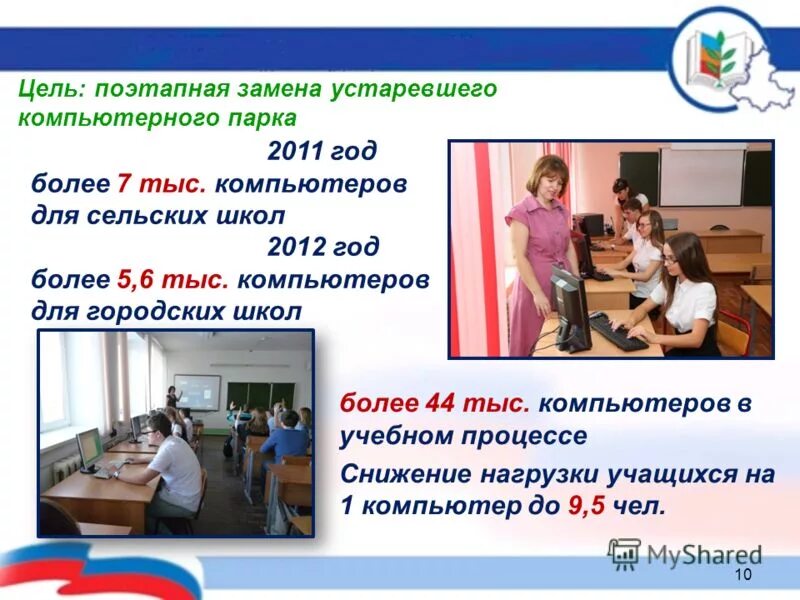 Цель: поэтапная замена устаревшего компьютерного парка

2011 год

более 7 тыс. компьютеров для сельских школ

2012 год

более 5,6 тыс. компьютеров для городских школ

более 44 тыс. компьютеров в учебном процессе

Снижение нагрузки учащихся на 1 компьютер до 9,5 чел.

MyShared

10